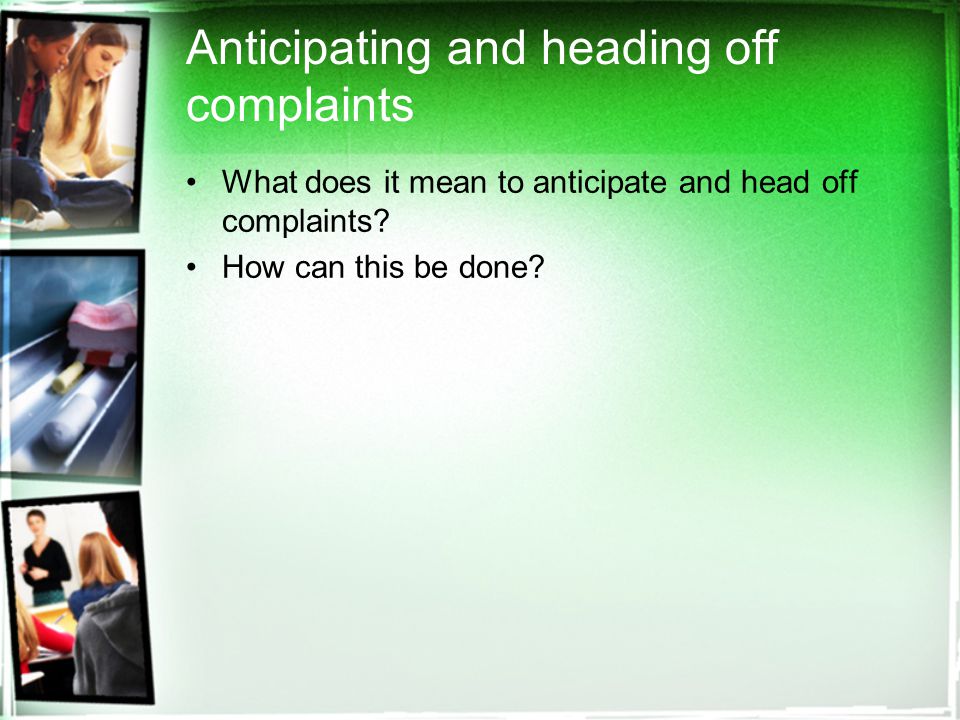 Anticipating and heading off complaints

• What does it mean to anticipate and head off complaints?
• How can this be done?